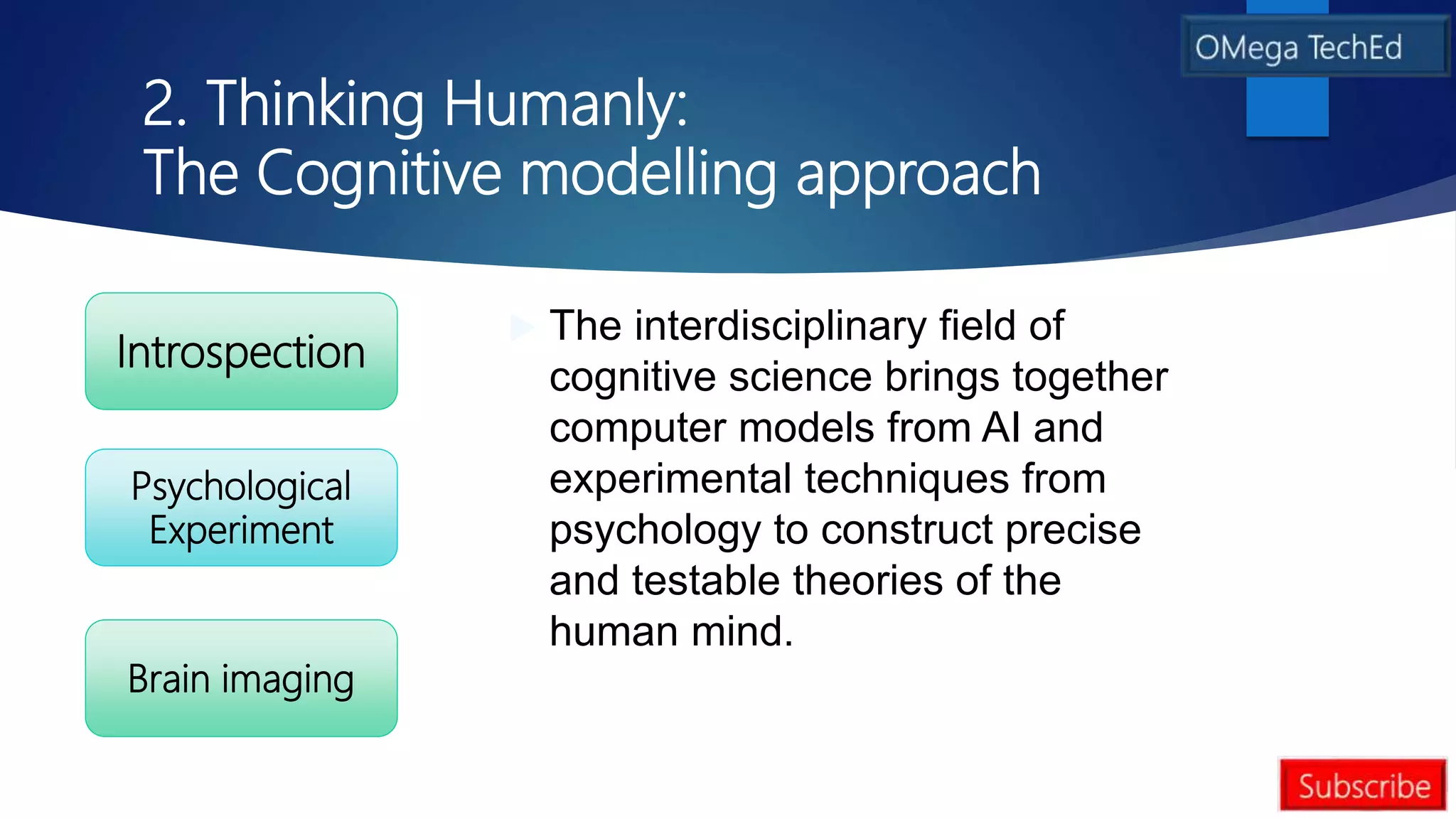 OMega TechEd

2. Thinking Humanly:
The Cognitive modelling approach

Introspection

Psychological Experiment

Brain imaging

The interdisciplinary field of cognitive science brings together computer models from AI and experimental techniques from psychology to construct precise and testable theories of the human mind.

Subscribe